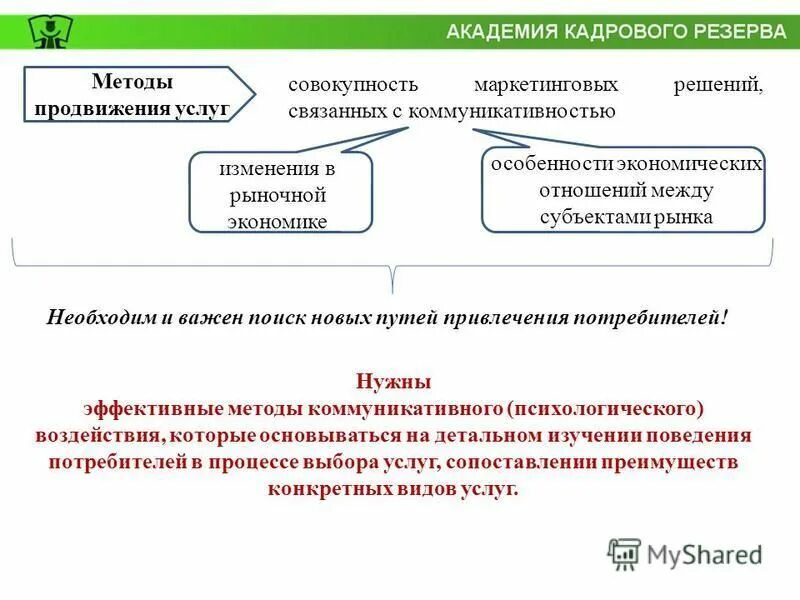 АКАДЕМИЯ КАДРОВОГО РЕЗЕРВА

Методы продвижения услуг

совокупность маркетинговых решений, связанных с коммуникативностью

изменения в рыночной экономике

особенности экономических отношений между субъектами рынка

Необходим и важен поиск новых путей привлечения потребителей!

Нужны
эффективные методы коммуникативного (психологического) воздействия, которые основываться на детальном изучении поведения потребителей в процессе выбора услуг, сопоставлении преимуществ конкретных видов услуг.

MyShared